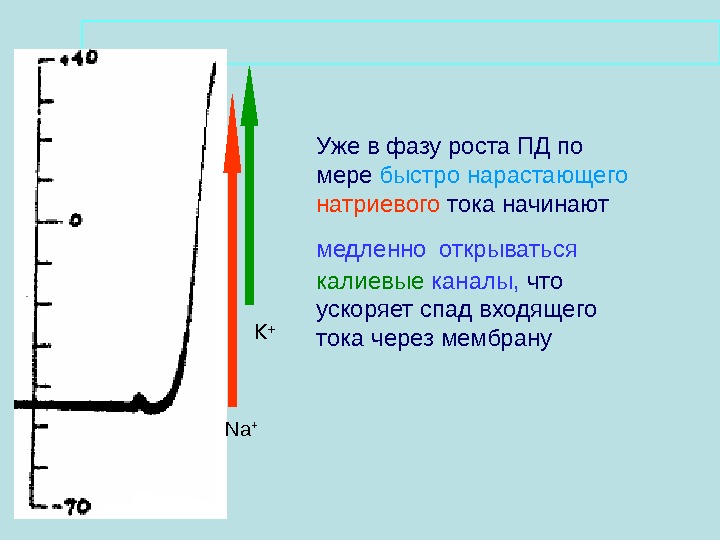 +40

0

-70

$K^+$

$Na^+$

Уже в фазу роста ПД по мере быстро нарастающего натриевого тока начинают

медленно открываться калиевые каналы, что ускоряет спад входящего тока через мембрану